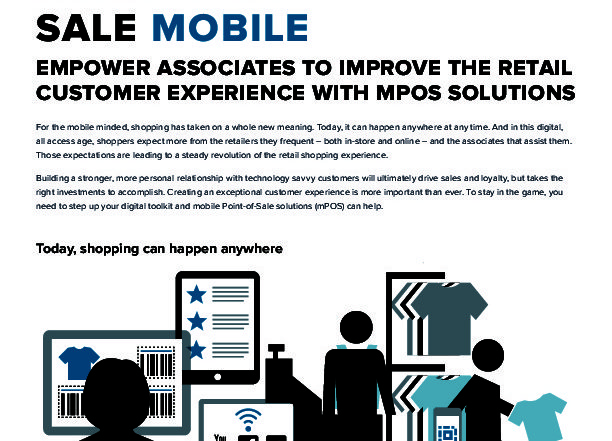 SALE MOBILE

EMPOWER ASSOCIATES TO IMPROVE THE RETAIL CUSTOMER EXPERIENCE WITH MPOS SOLUTIONS

For the mobile minded, shopping has taken on a whole new meaning. Today, it can happen anywhere at any time. And in this digital, all access age, shoppers expect more from the retailers they frequent – both in-store and online – and the associates that assist them. Those expectations are leading to a steady revolution of the retail shopping experience.

Building a stronger, more personal relationship with technology savvy customers will ultimately drive sales and loyalty, but takes the right investments to accomplish. Creating an exceptional customer experience is more important than ever. To stay in the game, you need to step up your digital toolkit and mobile Point-of-Sale solutions (mPOS) can help.

Today, shopping can happen anywhere

You